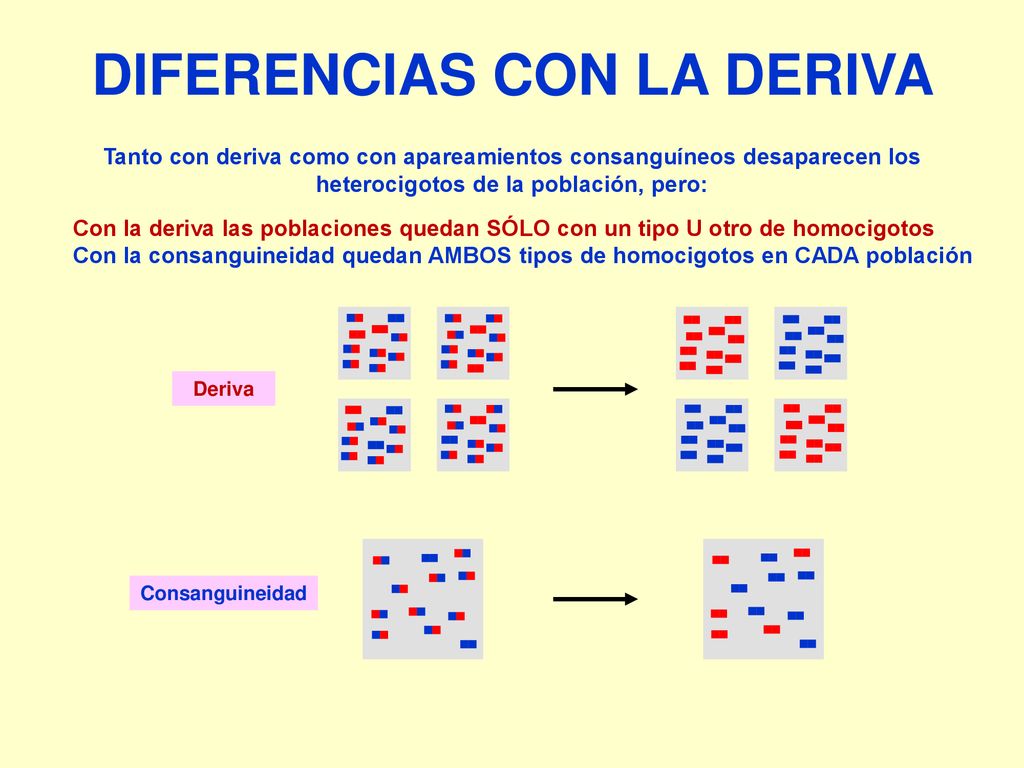 DIFERENCIAS CON LA DERIVA

Tanto con deriva como con apareamientos consanguíneos desaparecen los heterocigotos de la población, pero:

Con la deriva las poblaciones quedan SÓLO con un tipo U otro de homocigotos
Con la consanguineidad quedan AMBOS tipos de homocigotos en CADA población

Deriva

Consanguineidad